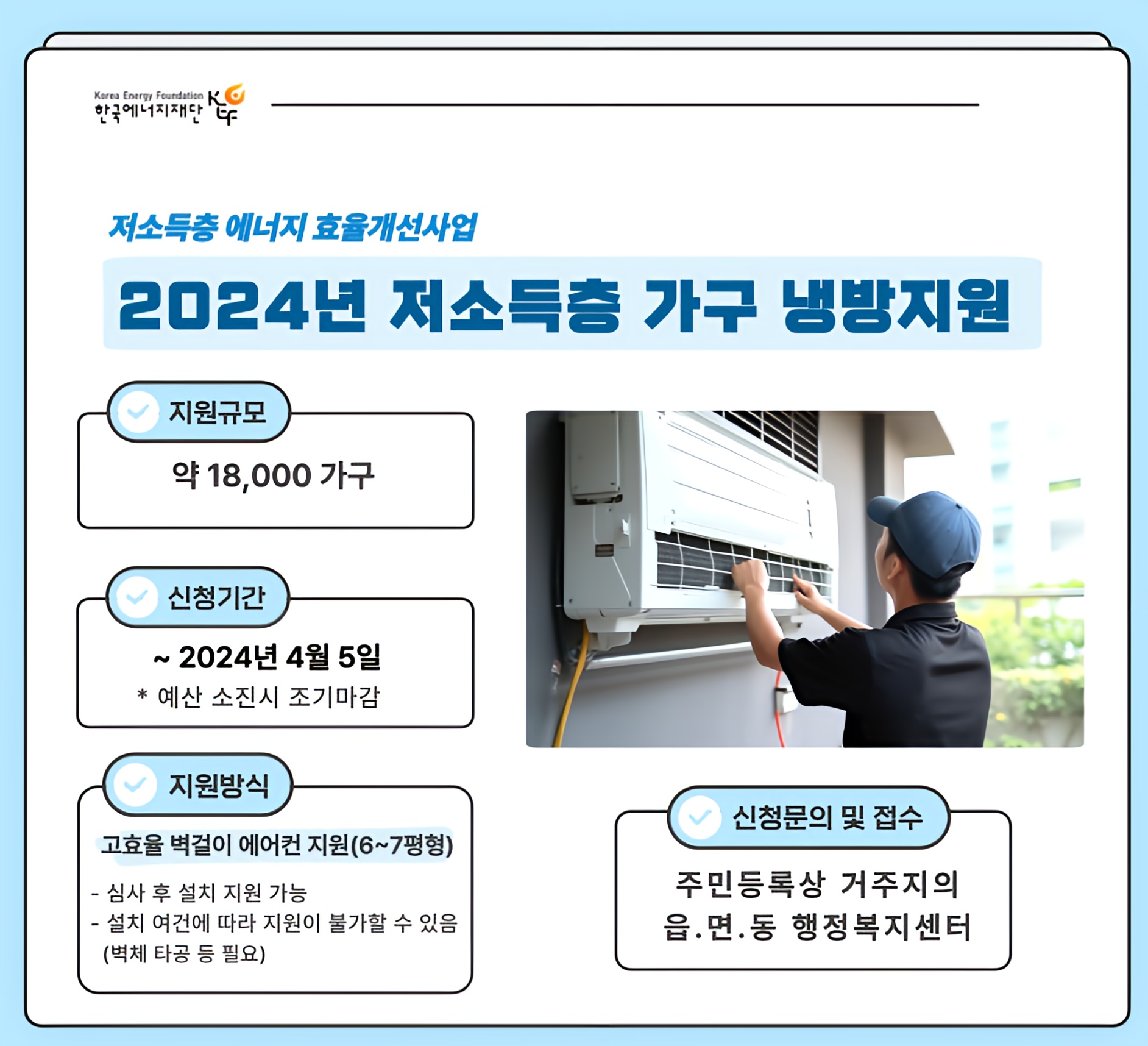 Korea Energy Foundation
한국에너지재단 KEF

저소득층 에너지 효율개선사업

2024년 저소득층 가구 냉방지원

지원규모

약 18,000 가구

신청기간

~ 2024년 4월 5일
* 예산 소진시 조기마감

지원방식

고효율 벽걸이 에어컨 지원(6~7평형)

- 심사 후 설치 지원 가능
- 설치 여건에 따라 지원이 불가할 수 있음 (벽체 타공 등 필요)

신청문의 및 접수

주민등록상 거주지의 읍.면.동 행정복지센터